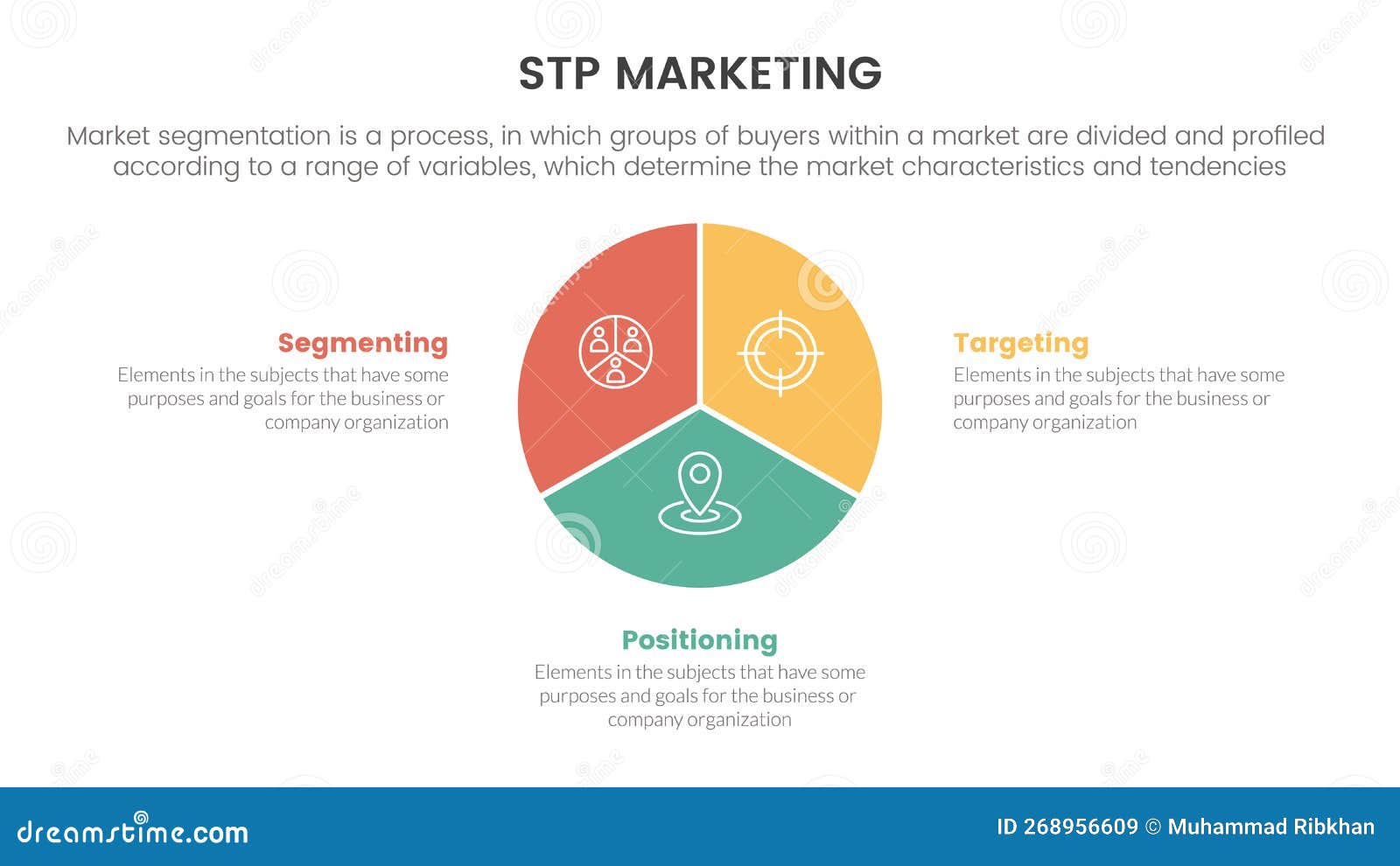 STP MARKETING

Market segmentation is a process, in which groups of buyers within a market are divided and profiled according to a range of variables, which determine the market characteristics and tendencies

Segmenting
Elements in the subjects that have some purposes and goals for the business or company organization

Targeting
Elements in the subjects that have some purposes and goals for the business or company organization

Positioning
Elements in the subjects that have some purposes and goals for the business or company organization

dreamstime.com

ID 268956609 © Muhammad Ribkhan